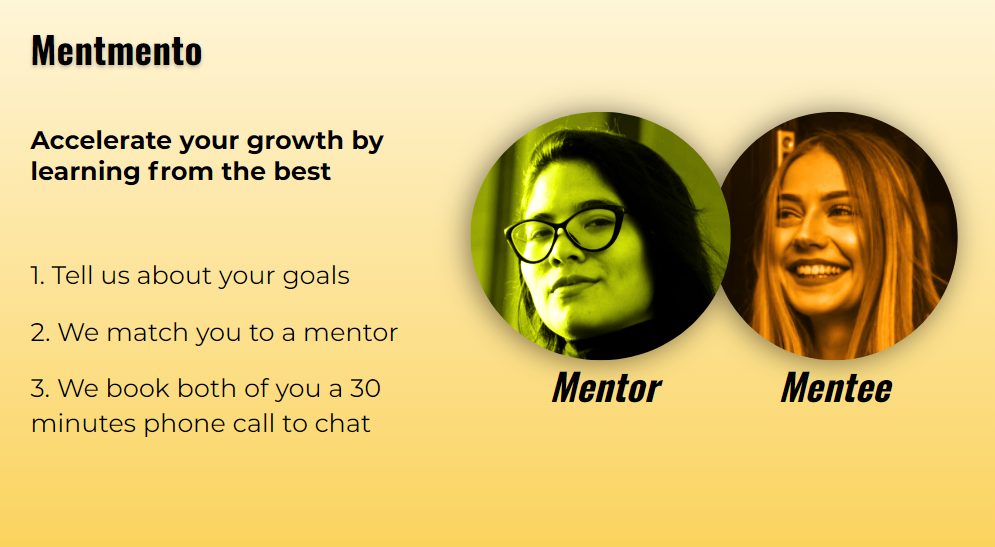 Mentmento

Accelerate your growth by learning from the best

1. Tell us about your goals

2. We match you to a mentor

3. We book both of you a 30 minutes phone call to chat

Mentor

Mentee